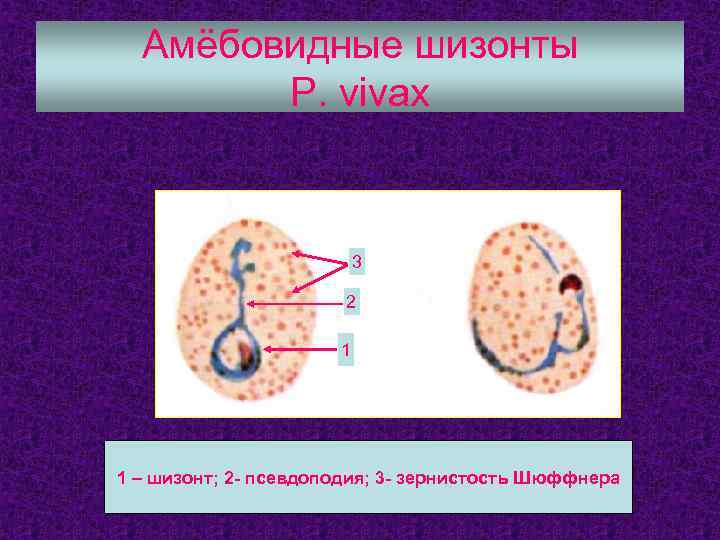 Амёбовидные шизонты
P. vivax

3
2
1

1 – шизонт; 2- псевдоподия; 3- зернистость Шюффнера